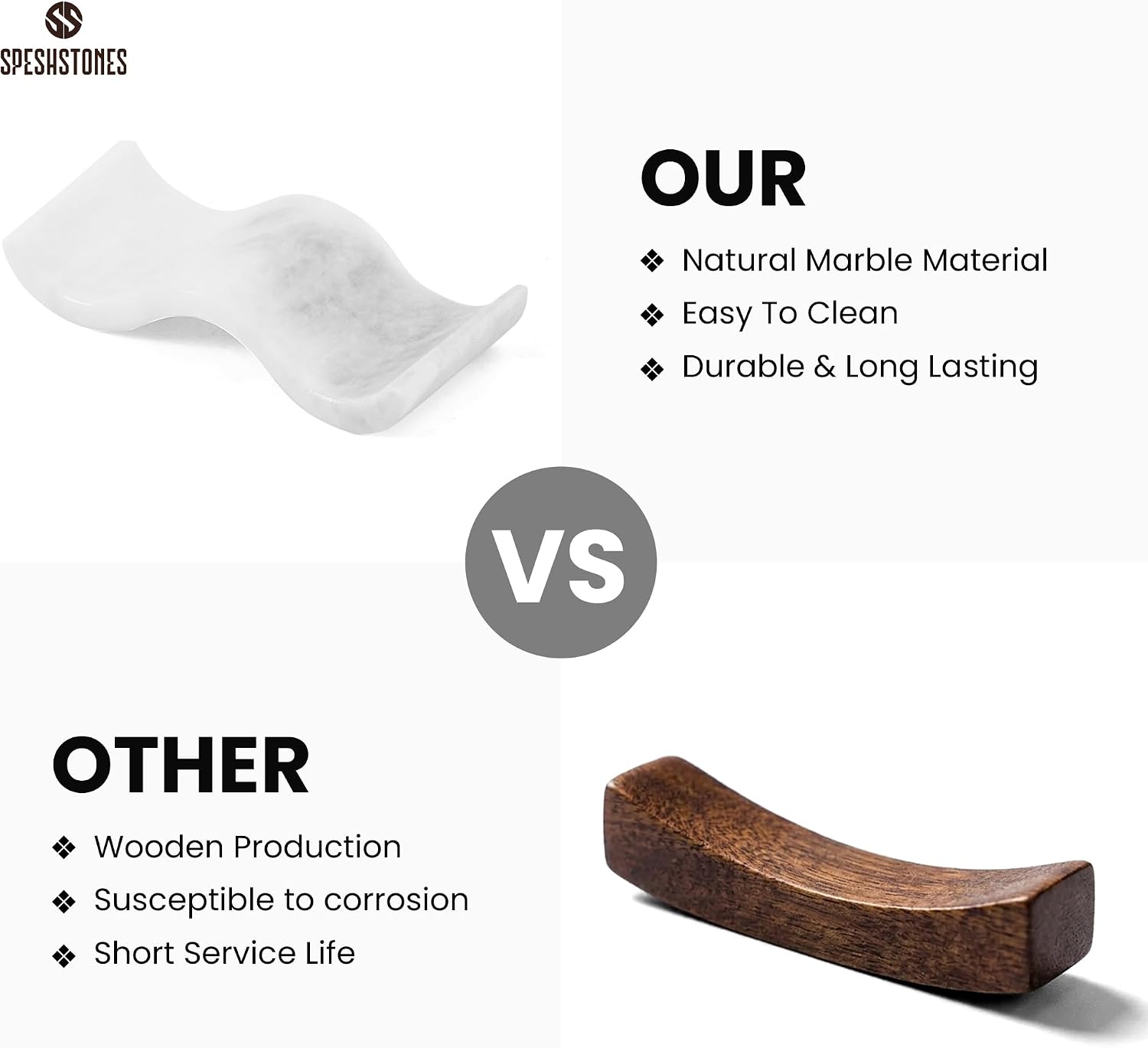 SS
SPESHSTONES

OUR

❖ Natural Marble Material
❖ Easy To Clean
❖ Durable & Long Lasting

VS

OTHER

❖ Wooden Production
❖ Susceptible to corrosion
❖ Short Service Life